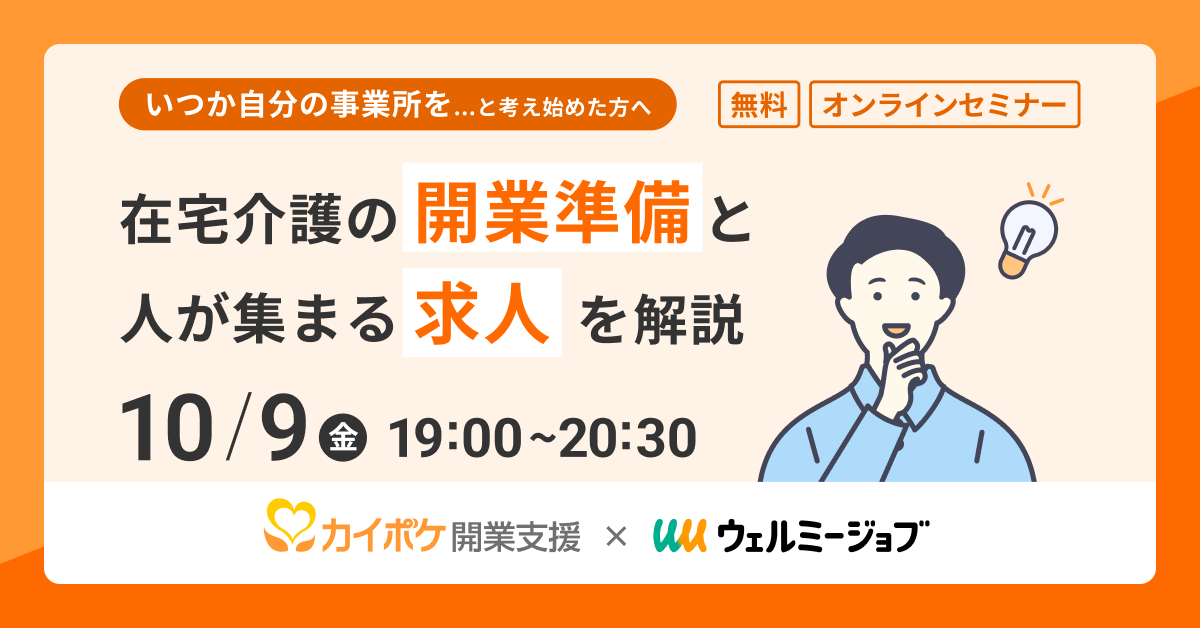 いつか自分の事業所を…と考え始めた方へ

無料 オンラインセミナー

在宅介護の開業準備と
人が集まる求人を解説

10/9 金 19:00~20:30

カイポケ開業支援 × ウェルミージョブ